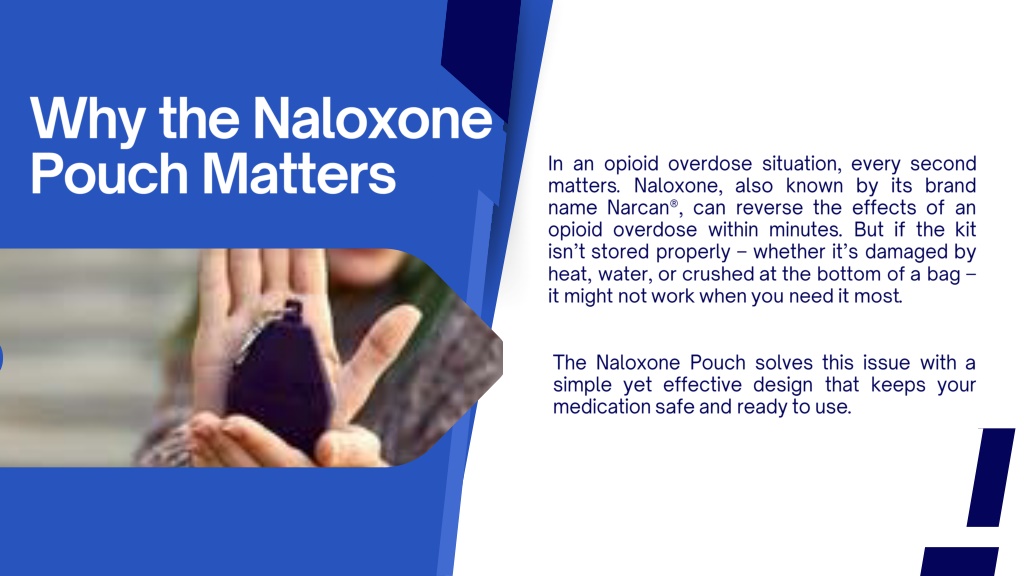 Why the Naloxone Pouch Matters

In an opioid overdose situation, every second matters. Naloxone, also known by its brand name Narcan®, can reverse the effects of an opioid overdose within minutes. But if the kit isn't stored properly – whether it's damaged by heat, water, or crushed at the bottom of a bag – it might not work when you need it most.

The Naloxone Pouch solves this issue with a simple yet effective design that keeps your medication safe and ready to use.